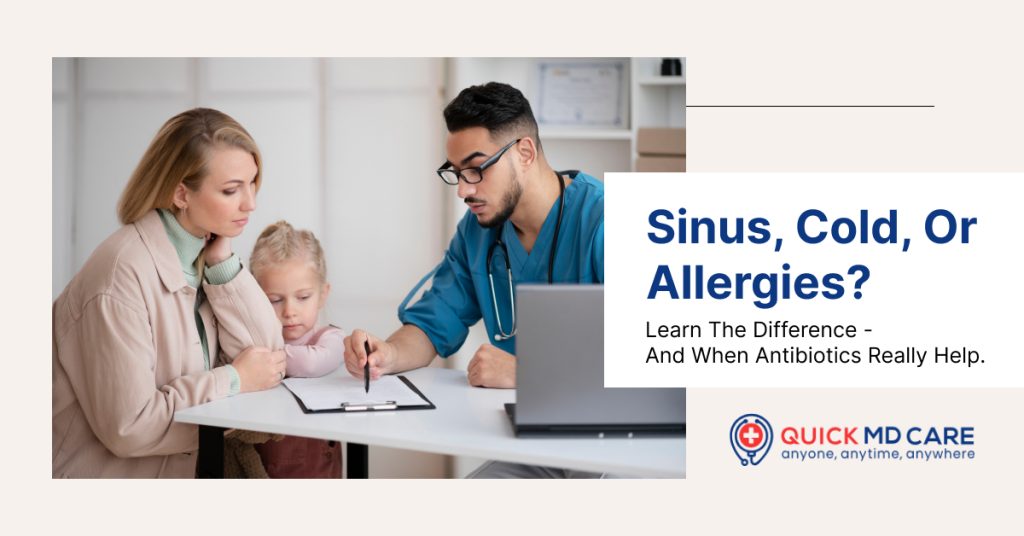 Sinus, Cold, Or Allergies?

Learn The Difference - And When Antibiotics Really Help.

QUICK MD CARE
anyone, anytime, anywhere